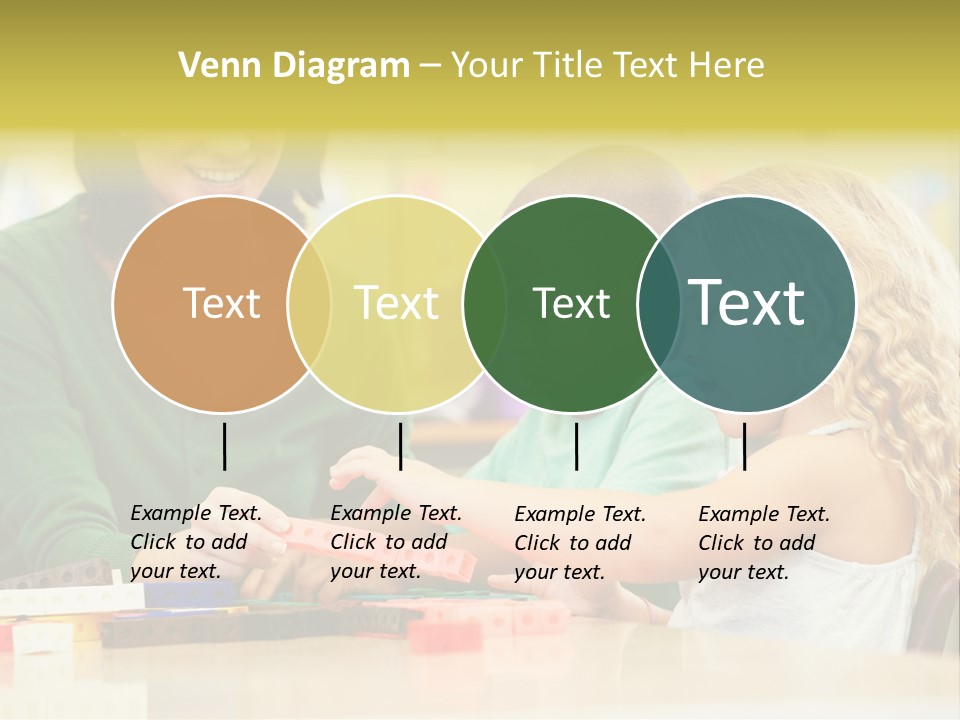 Venn Diagram – Your Title Text Here

Text

Text

Text

Text

Example Text. Click to add your text.

Example Text. Click to add your text.

Example Text. Click to add your text.

Example Text. Click to add your text.